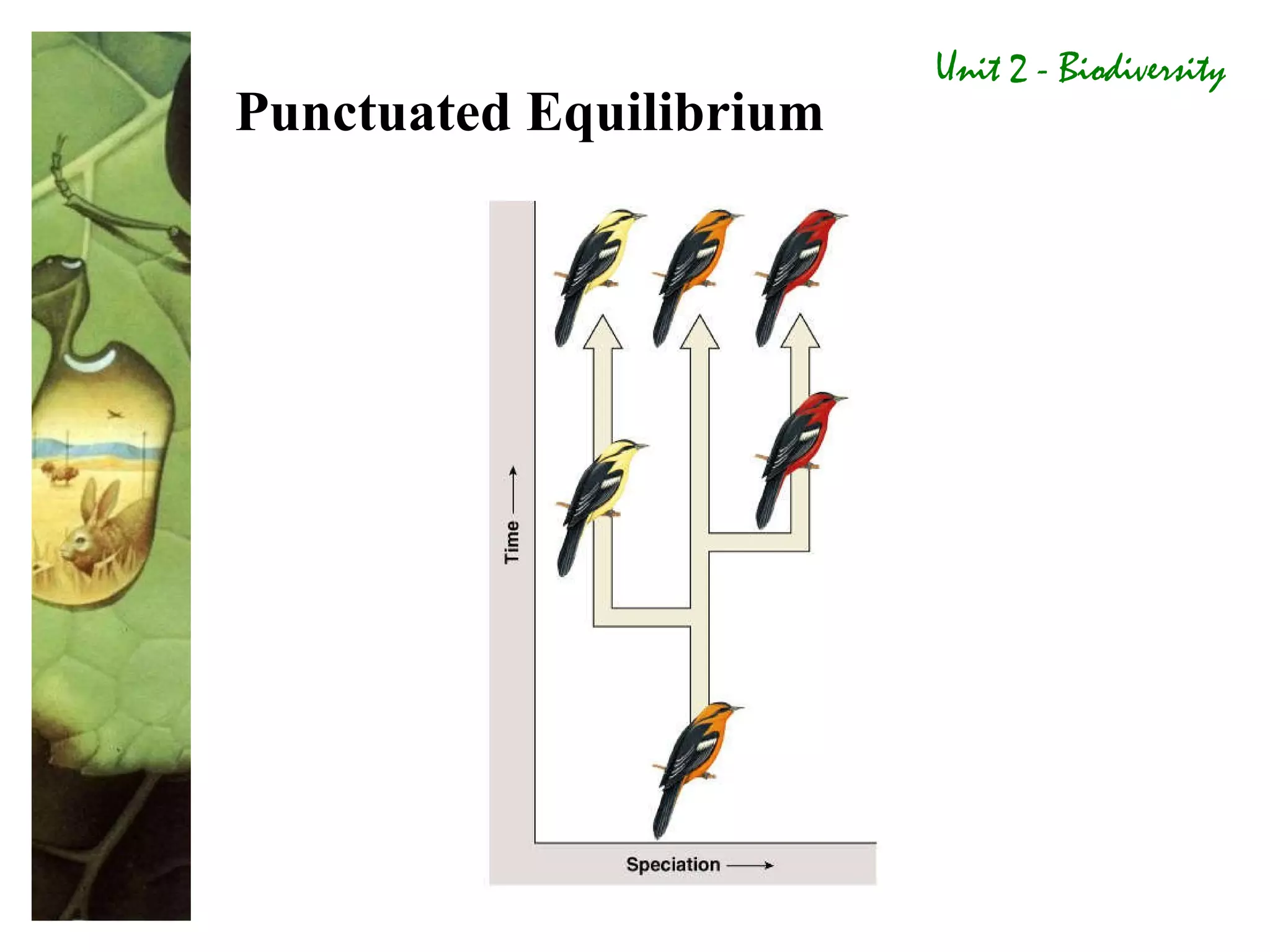 Unit 2 - Biodiversity

Punctuated Equilibrium

Time

Speciation